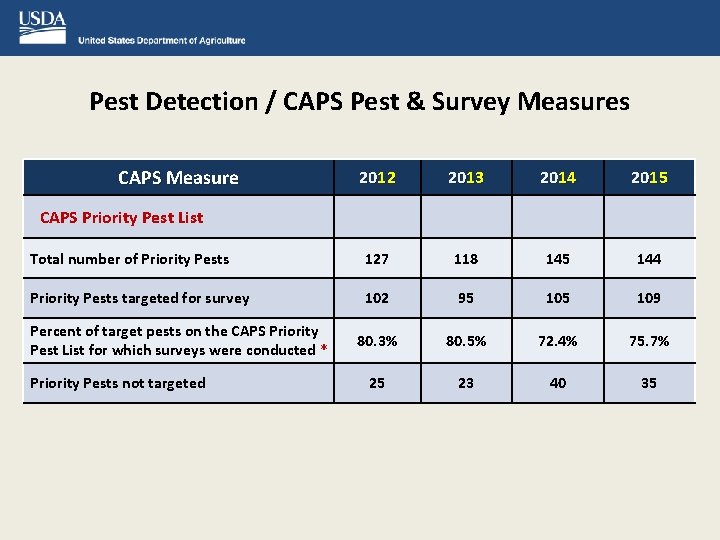 USDA
United States Department of Agriculture

Pest Detection / CAPS Pest & Survey Measures

| CAPS Measure | 2012 | 2013 | 2014 | 2015 |
|---|---|---|---|---|
| CAPS Priority Pest List | | | | |
| Total number of Priority Pests | 127 | 118 | 145 | 144 |
| Priority Pests targeted for survey | 102 | 95 | 105 | 109 |
| Percent of target pests on the CAPS Priority Pest List for which surveys were conducted * | 80.3% | 80.5% | 72.4% | 75.7% |
| Priority Pests not targeted | 25 | 23 | 40 | 35 |